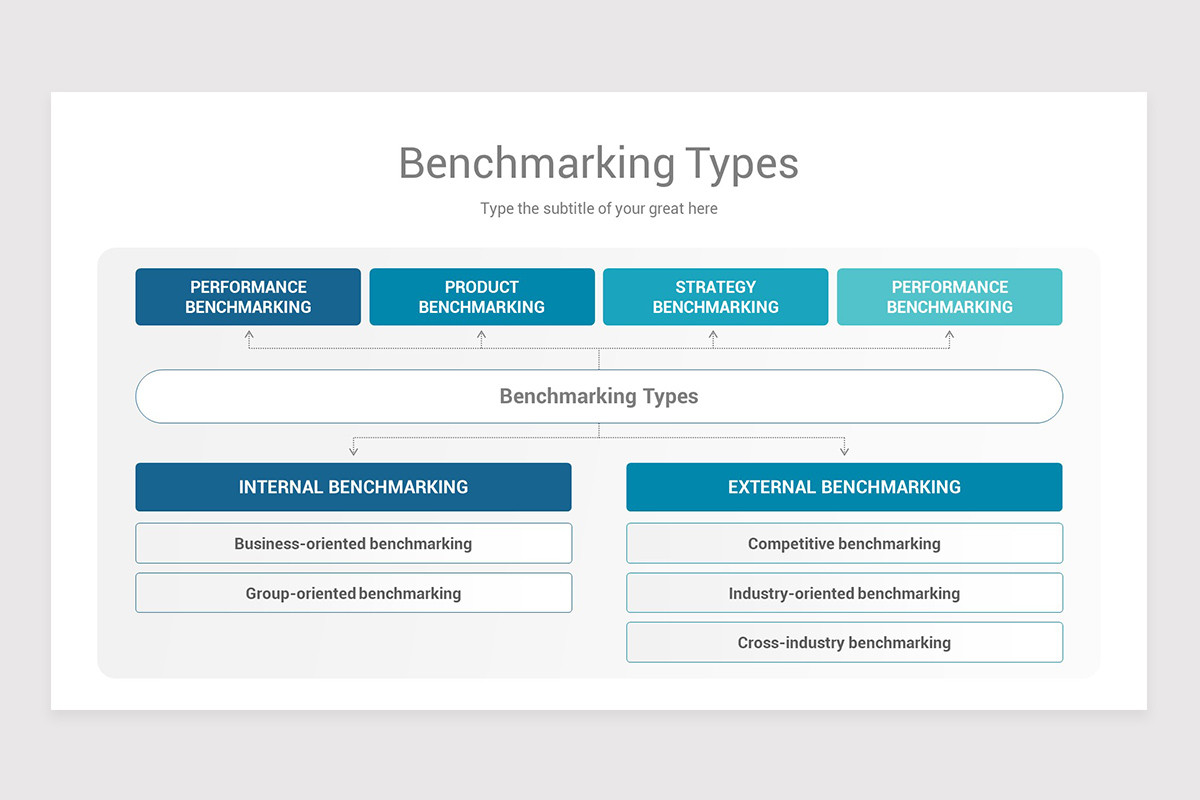 Benchmarking Types

Type the subtitle of your great here

PERFORMANCE BENCHMARKING

PRODUCT BENCHMARKING

STRATEGY BENCHMARKING

PERFORMANCE BENCHMARKING

Benchmarking Types

INTERNAL BENCHMARKING

Business-oriented benchmarking

Group-oriented benchmarking

EXTERNAL BENCHMARKING

Competitive benchmarking

Industry-oriented benchmarking

Cross-industry benchmarking